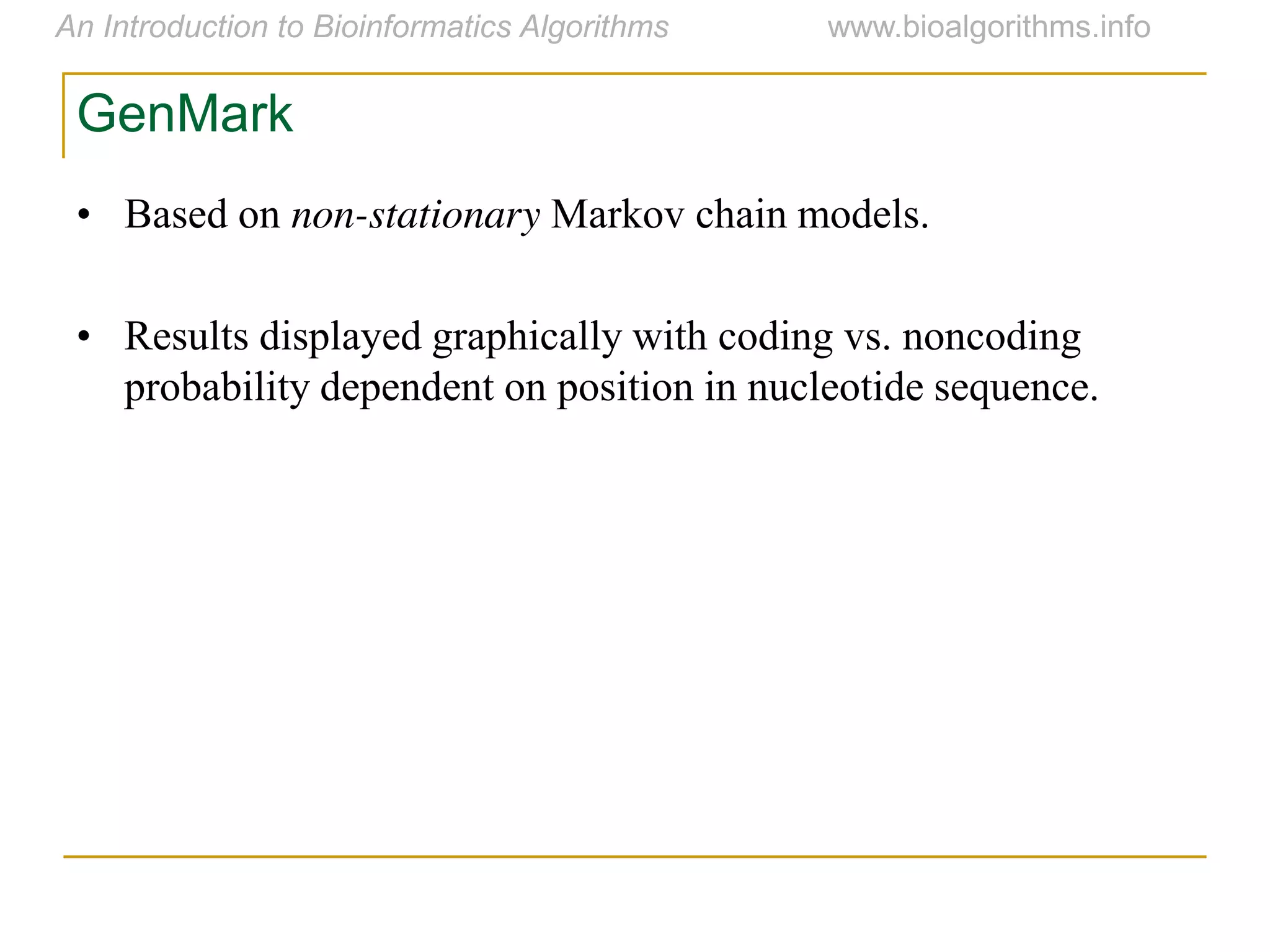 An Introduction to Bioinformatics Algorithms www.bioalgorithms.info

GenMark

• Based on non-stationary Markov chain models.

• Results displayed graphically with coding vs. noncoding probability dependent on position in nucleotide sequence.